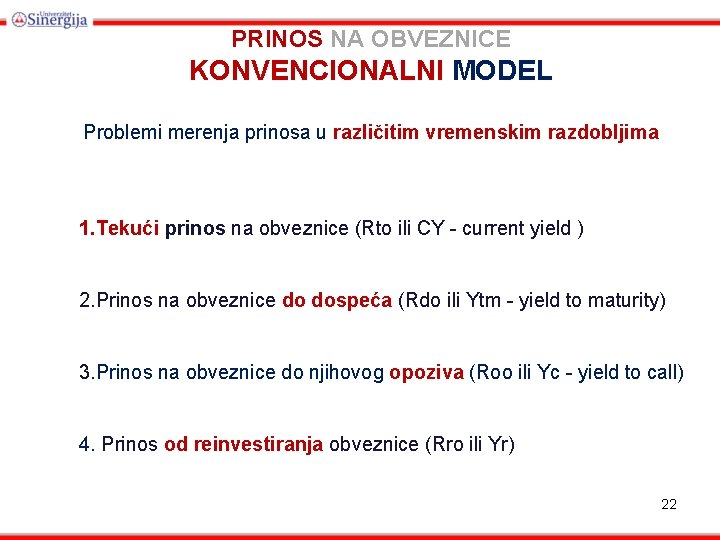 Univerzitet Sinergija

PRINOS NA OBVEZNICE
KONVENCIONALNI MODEL

Problemi merenja prinosa u različitim vremenskim razdobljima

1.Tekući prinos na obveznice (Rto ili CY - current yield )

2.Prinos na obveznice do dospeća (Rdo ili Ytm - yield to maturity)

3.Prinos na obveznice do njihovog opoziva (Roo ili Yc - yield to call)

4. Prinos od reinvestiranja obveznice (Rro ili Yr)

22